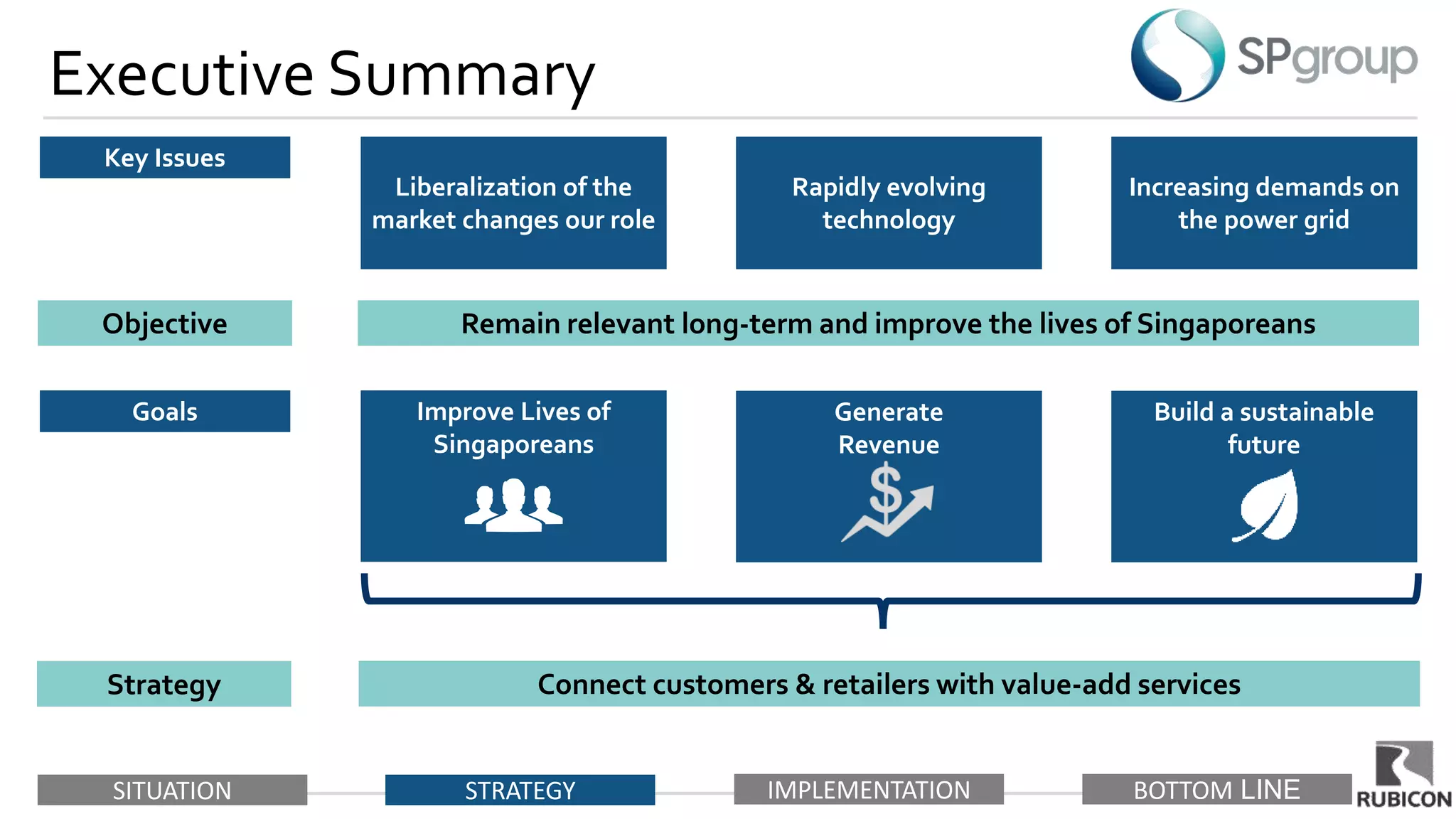 Executive Summary

SPgroup

Key Issues

Liberalization of the market changes our role

Rapidly evolving technology

Increasing demands on the power grid

Objective

Remain relevant long-term and improve the lives of Singaporeans

Goals

Improve Lives of Singaporeans

Generate Revenue

Build a sustainable future

Strategy

Connect customers & retailers with value-add services

SITUATION

STRATEGY

IMPLEMENTATION

BOTTOM LINE

RUBICON